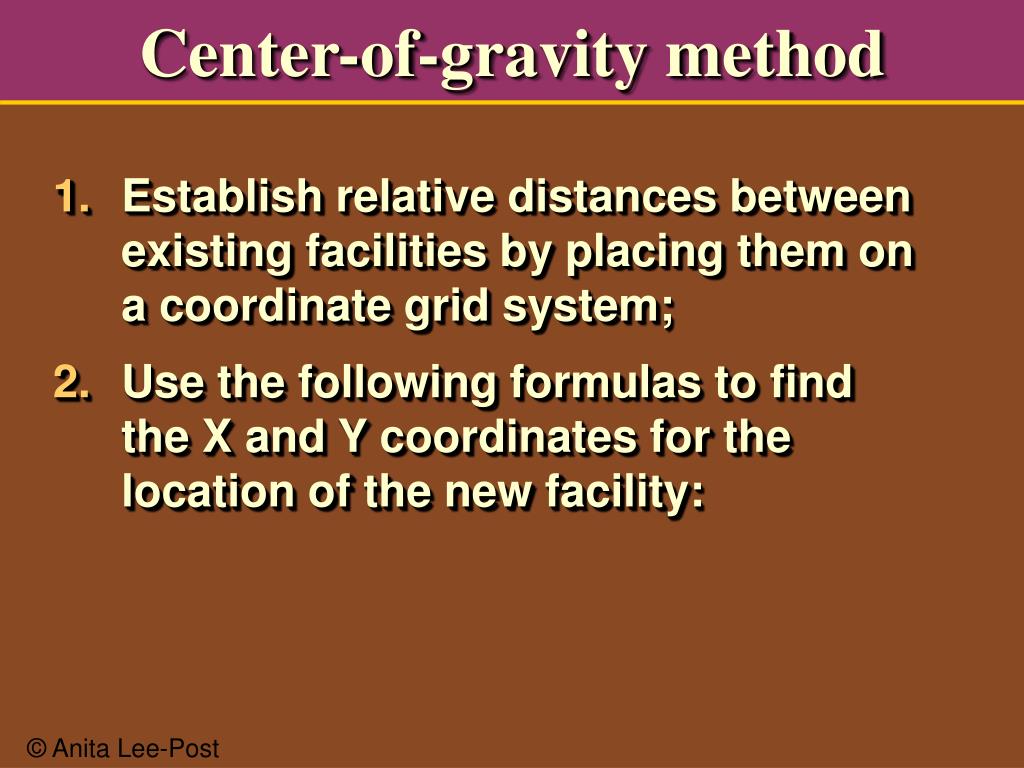 Center-of-gravity method

1. Establish relative distances between existing facilities by placing them on a coordinate grid system;

2. Use the following formulas to find the X and Y coordinates for the location of the new facility:

© Anita Lee-Post